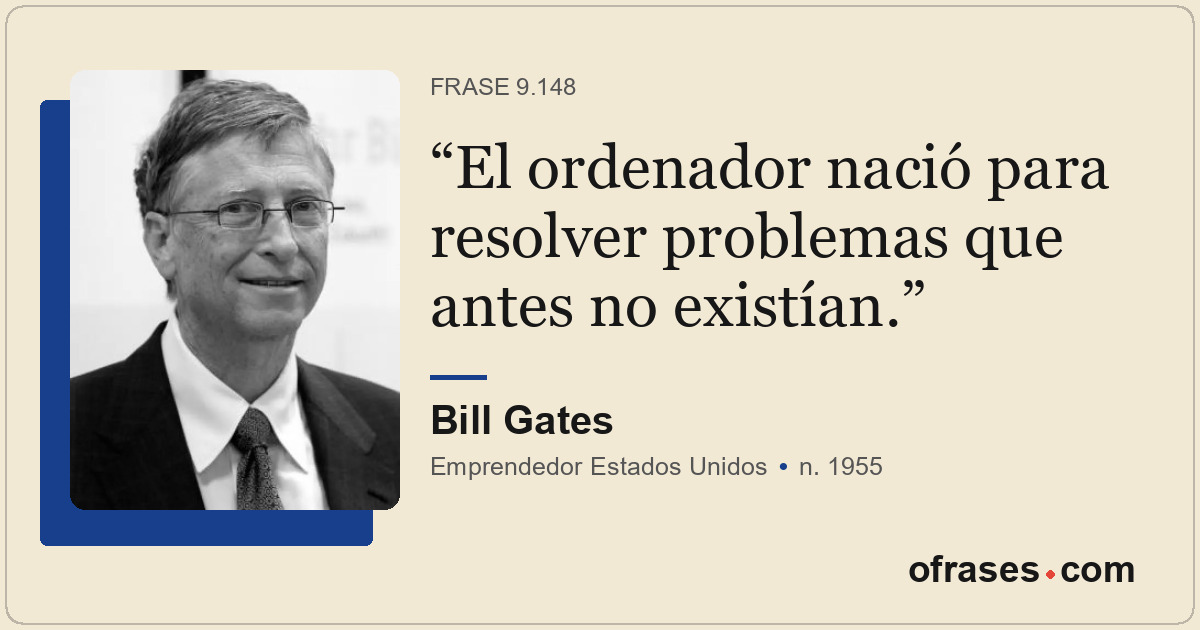 FRASE 9.148

“El ordenador nació para resolver problemas que antes no existían.”

Bill Gates

Emprendedor Estados Unidos • n. 1955

ofrases.com